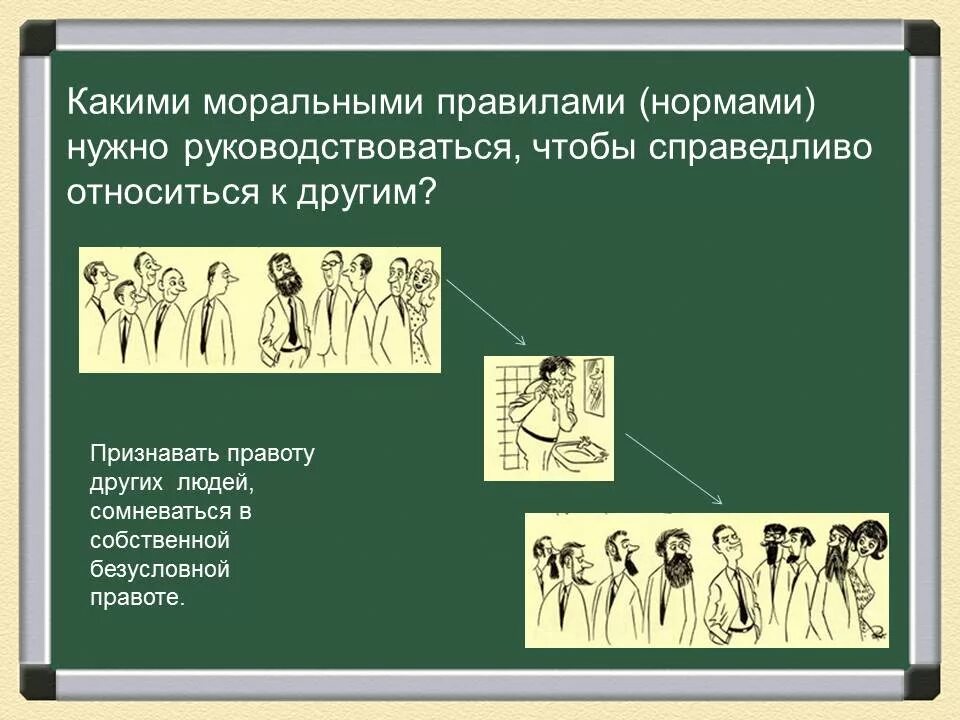 Какими моральными правилами (нормами) нужно руководствоваться, чтобы справедливо относиться к другим?

Признавать правоту других людей, сомневаться в собственной безусловной правоте.